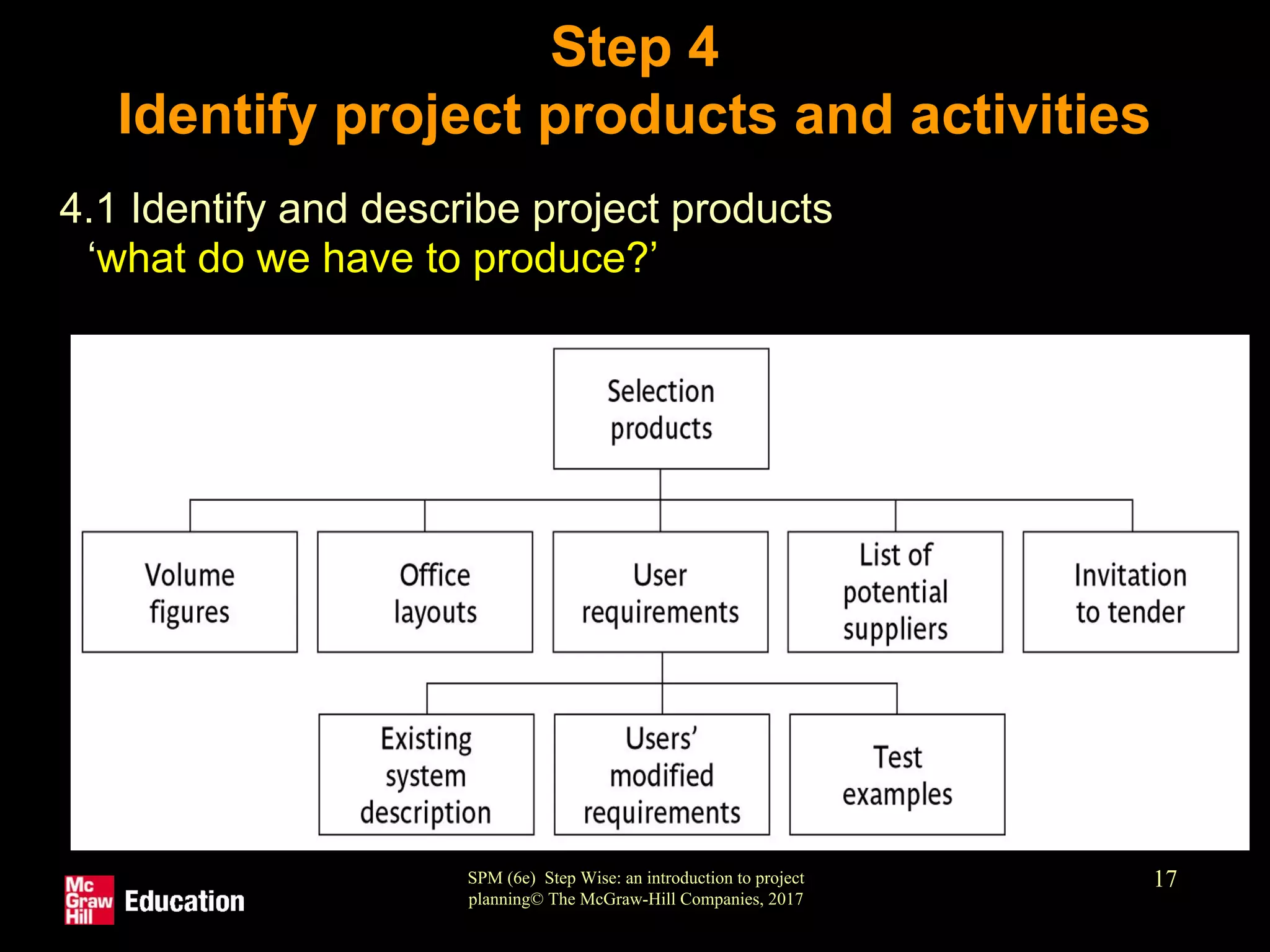 Step 4
Identify project products and activities

4.1 Identify and describe project products
‘what do we have to produce?’

Selection products

Volume figures

Office layouts

User requirements

List of potential suppliers

Invitation to tender

Existing system description

Users’ modified requirements

Test examples

Mc Graw Hill Education

SPM (6e) Step Wise: an introduction to project planning© The McGraw-Hill Companies, 2017

17